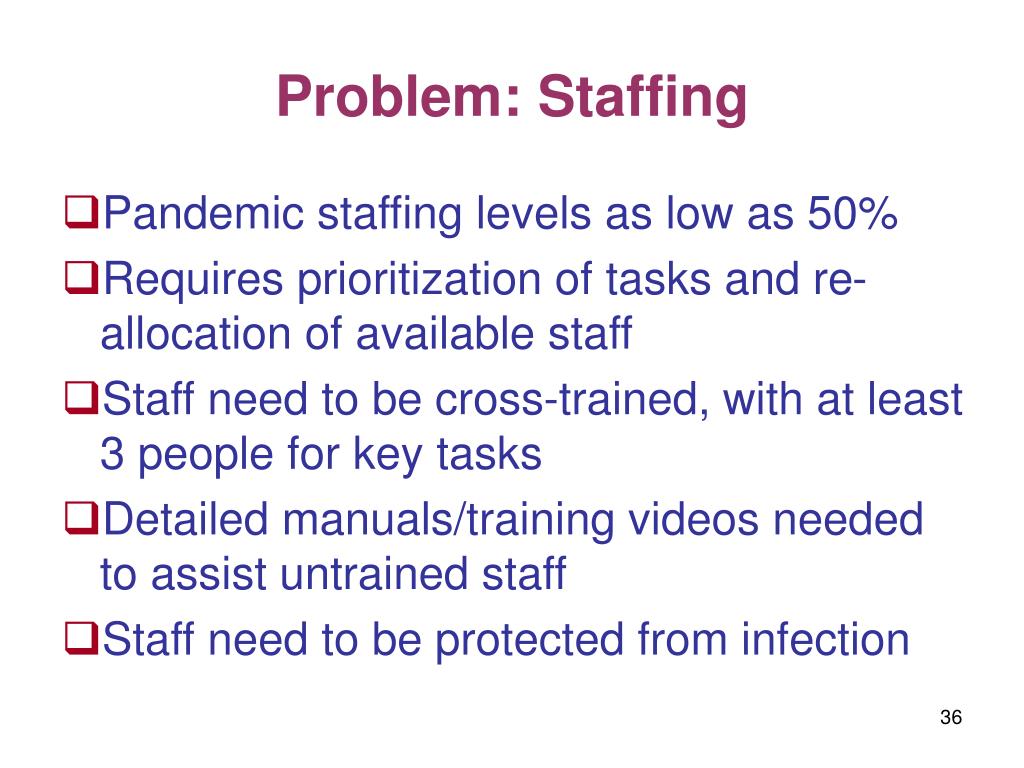 Problem: Staffing

❑Pandemic staffing levels as low as 50%

❑Requires prioritization of tasks and re-allocation of available staff

❑Staff need to be cross-trained, with at least 3 people for key tasks

❑Detailed manuals/training videos needed to assist untrained staff

❑Staff need to be protected from infection

36